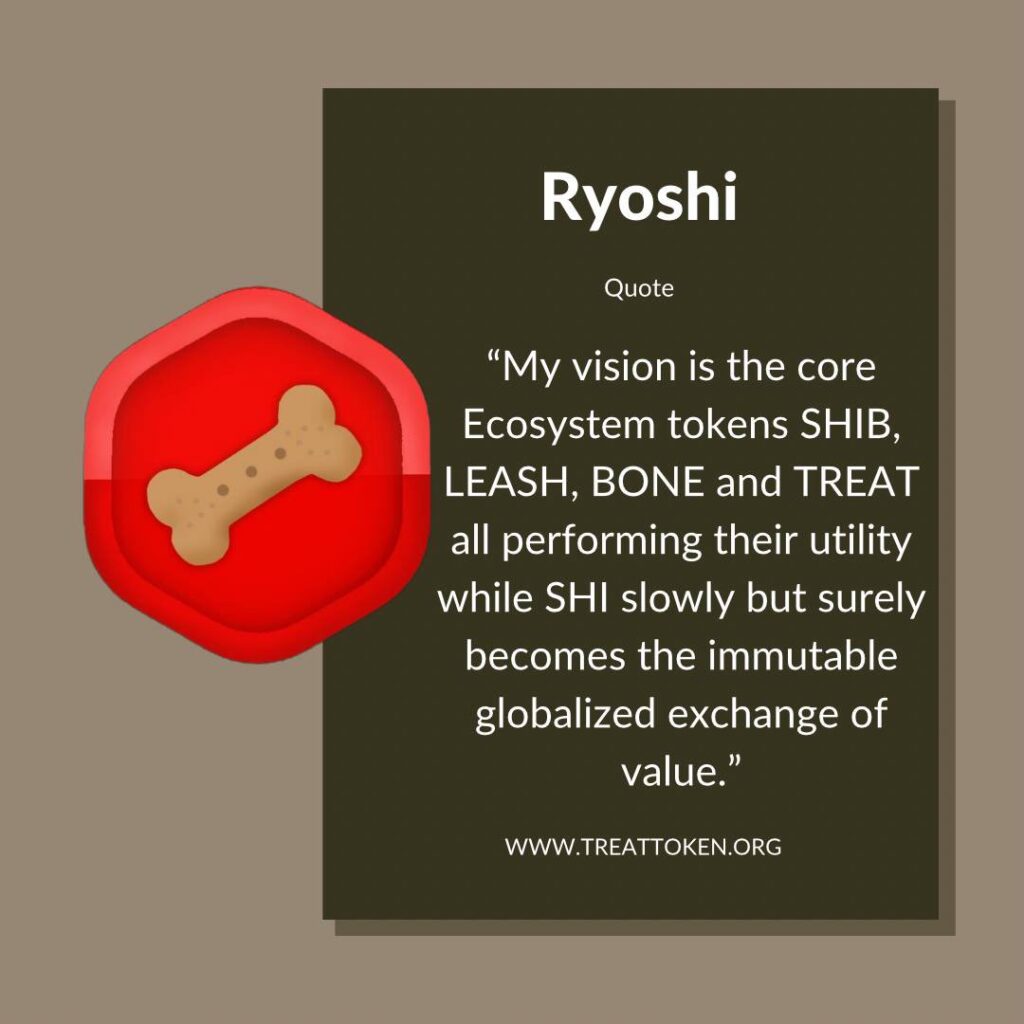 Ryoshi

Quote

“My vision is the core Ecosystem tokens SHIB, LEASH, BONE and TREAT all performing their utility while SHI slowly but surely becomes the immutable globalized exchange of value.”

WWW.TREATTOKEN.ORG